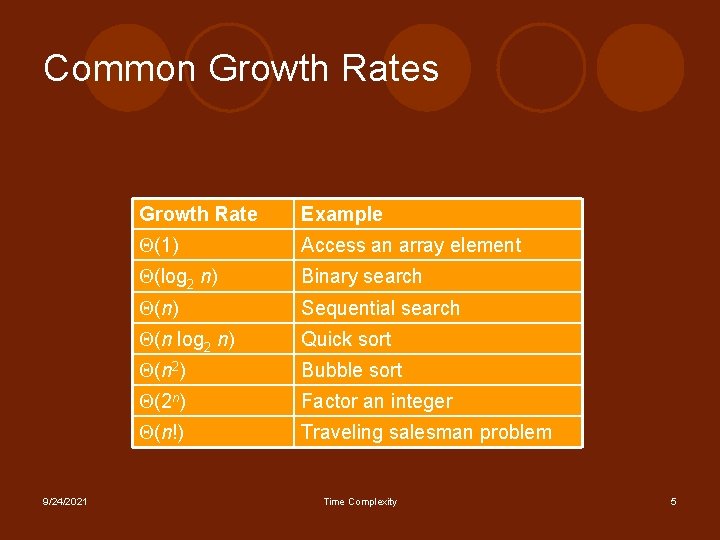 Common Growth Rates

| Growth Rate | Example |
|---|---|
| $\Theta(1)$ | Access an array element |
| $\Theta(\log_2 n)$ | Binary search |
| $\Theta(n)$ | Sequential search |
| $\Theta(n \log_2 n)$ | Quick sort |
| $\Theta(n^2)$ | Bubble sort |
| $\Theta(2^n)$ | Factor an integer |
| $\Theta(n!)$ | Traveling salesman problem |

9/24/2021

Time Complexity

5